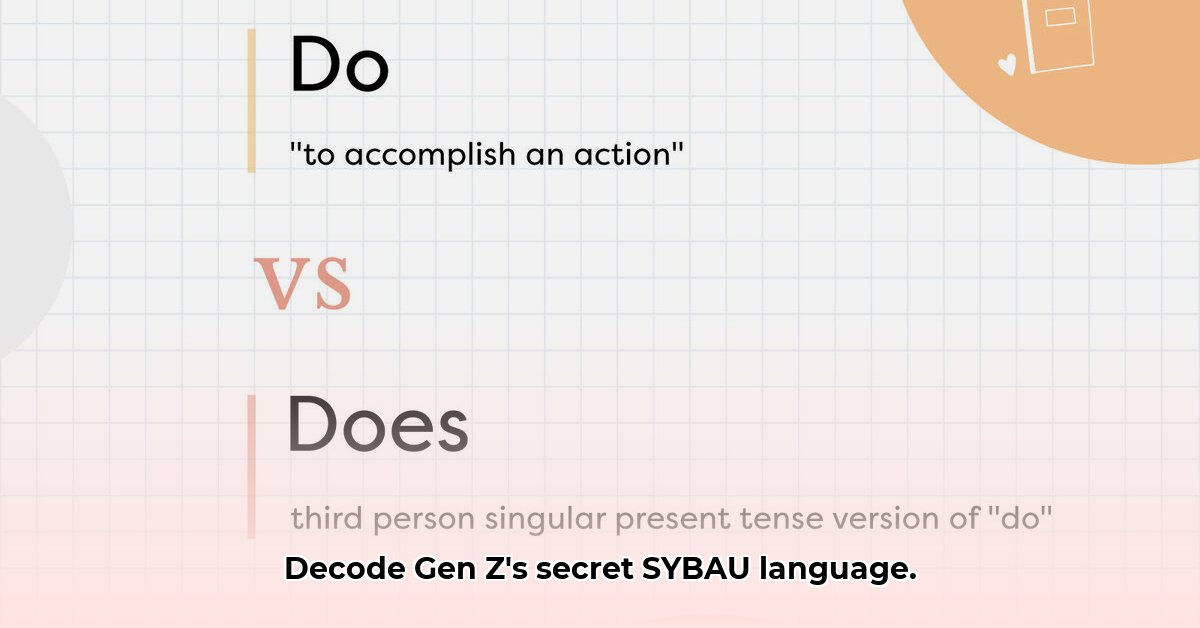 Do

"to accomplish an action"

VS

Does

third person singular present tense version of "do"

Decode Gen Z's secret SYBAU language.